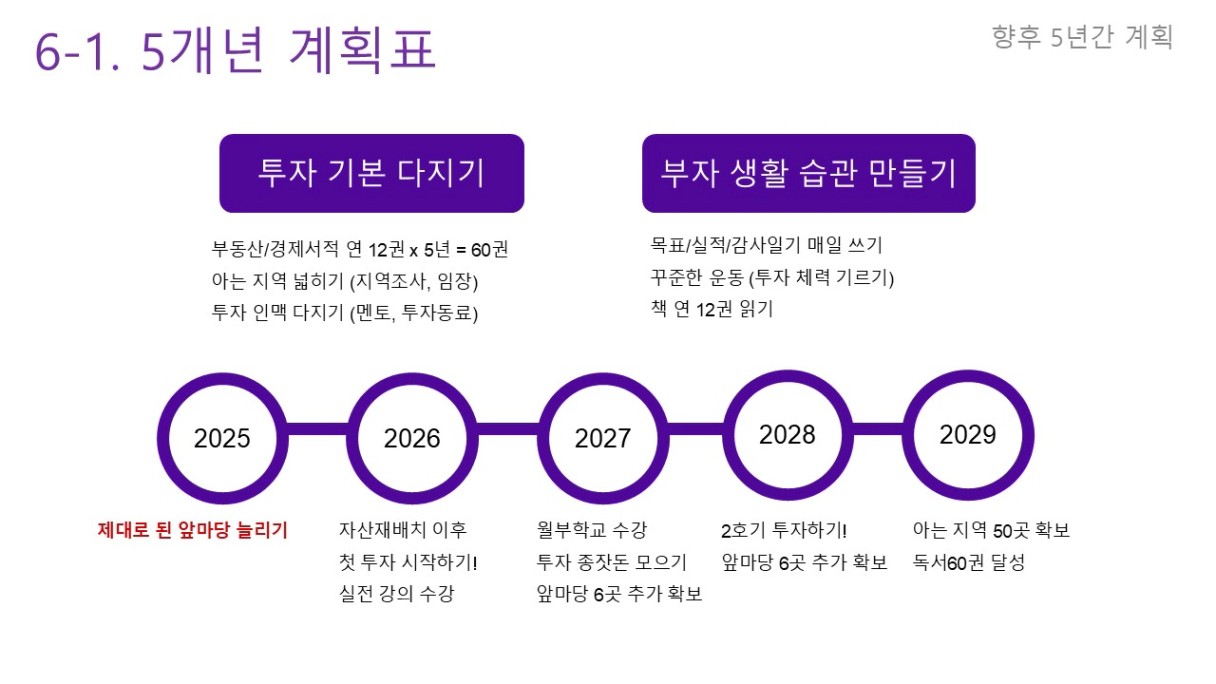 6-1. 5개년 계획표

향후 5년간 계획

투자 기본 다지기

부동산/경제서적 연 12권 x 5년 = 60권
아는 지역 넓히기 (지역조사, 임장)
투자 인맥 다지기 (멘토, 투자동료)

부자 생활 습관 만들기

목표/실적/감사일기 매일 쓰기
꾸준한 운동 (투자 체력 기르기)
책 연 12권 읽기

2025

2026

2027

2028

2029

제대로 된 앞마당 늘리기

자산재배치 이후
첫 투자 시작하기!
실전 강의 수강

월부학교 수강
투자 종잣돈 모으기
앞마당 6곳 추가 확보

2호기 투자하기!
앞마당 6곳 추가 확보

아는 지역 50곳 확보
독서60권 달성